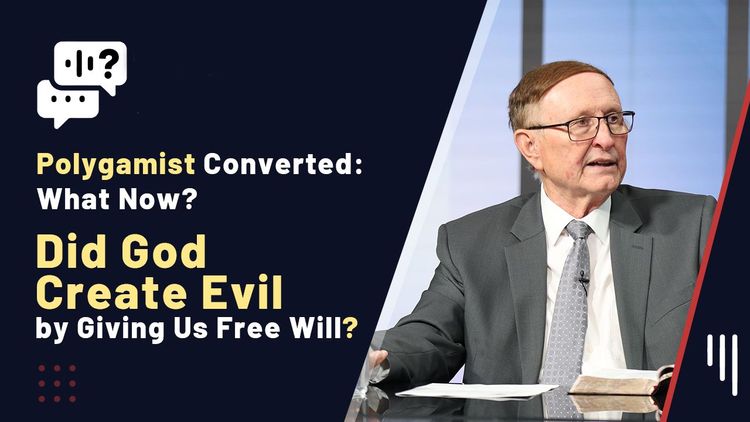 Polygamist Converted: What Now?

Did God Create Evil by Giving Us Free Will?